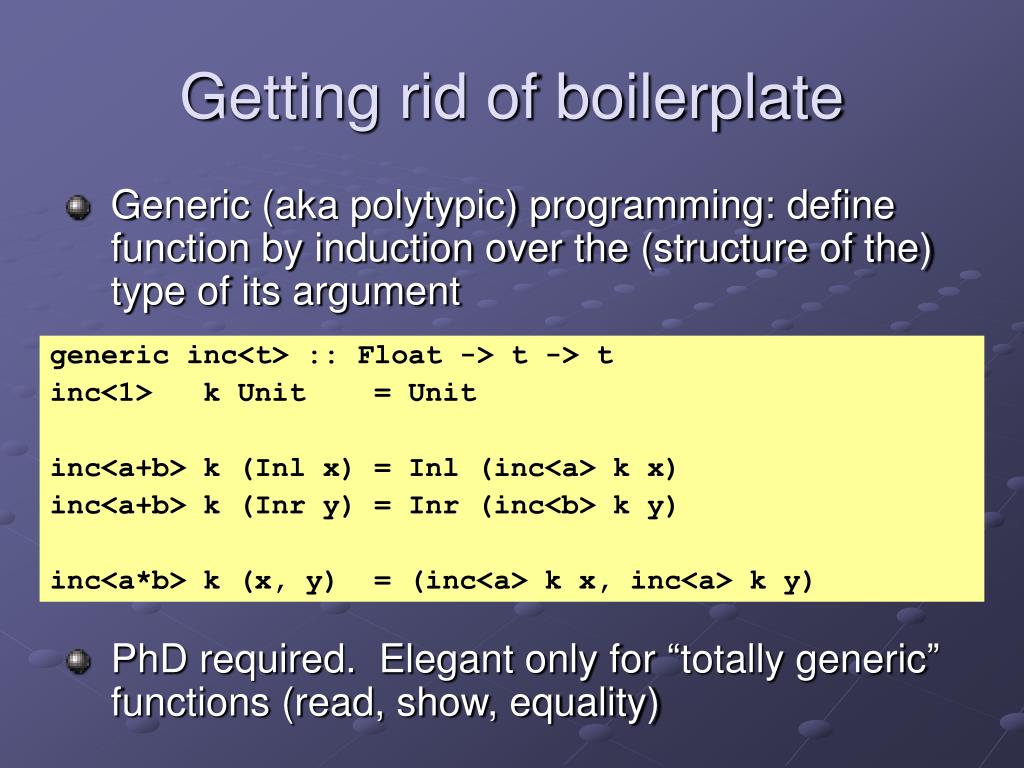 Getting rid of boilerplate

Generic (aka polytypic) programming: define function by induction over the (structure of the) type of its argument

generic inc<t> :: Float -> t -> t
inc<1>   k Unit    = Unit

inc<a+b> k (Inl x) = Inl (inc<a> k x)
inc<a+b> k (Inr y) = Inr (inc<b> k y)

inc<a*b> k (x, y)  = (inc<a> k x, inc<a> k y)

PhD required.  Elegant only for “totally generic” functions (read, show, equality)